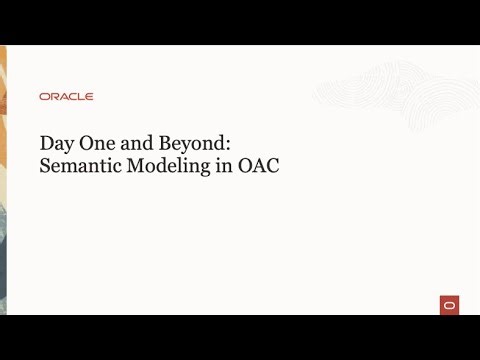 ORACLE

Day One and Beyond: Semantic Modeling in OAC